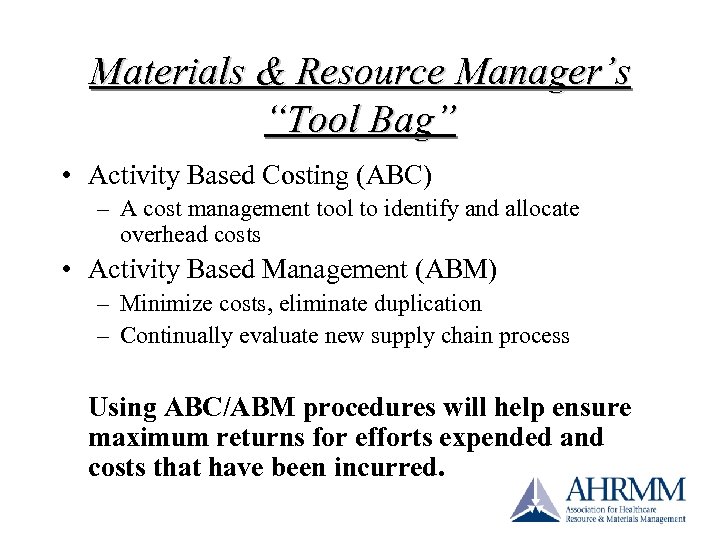 Materials & Resource Manager's "Tool Bag"

• Activity Based Costing (ABC)
– A cost management tool to identify and allocate overhead costs

• Activity Based Management (ABM)
– Minimize costs, eliminate duplication
– Continually evaluate new supply chain process

Using ABC/ABM procedures will help ensure maximum returns for efforts expended and costs that have been incurred.

AHRMM
Association for Healthcare Resource & Materials Management